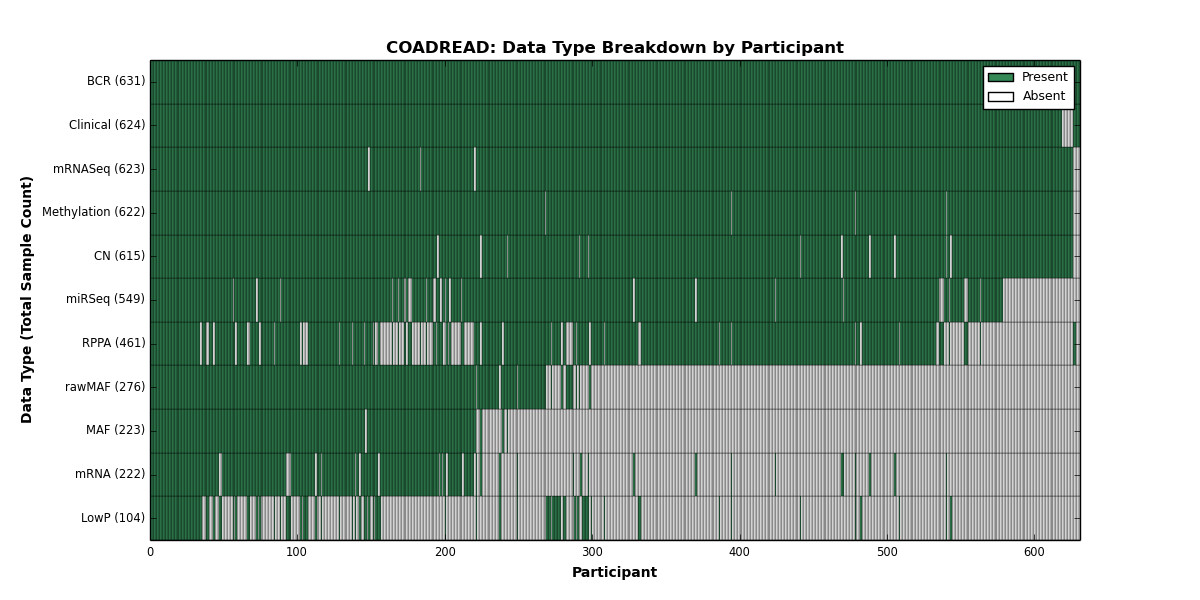 COADREAD: Data Type Breakdown by Participant

Present
Absent

Data Type (Total Sample Count)

BCR (631)
Clinical (624)
mRNASeq (623)
Methylation (622)
CN (615)
miRSeq (549)
RPPA (461)
rawMAF (276)
MAF (223)
mRNA (222)
LowP (104)

0
100
200
300
400
500
600

Participant